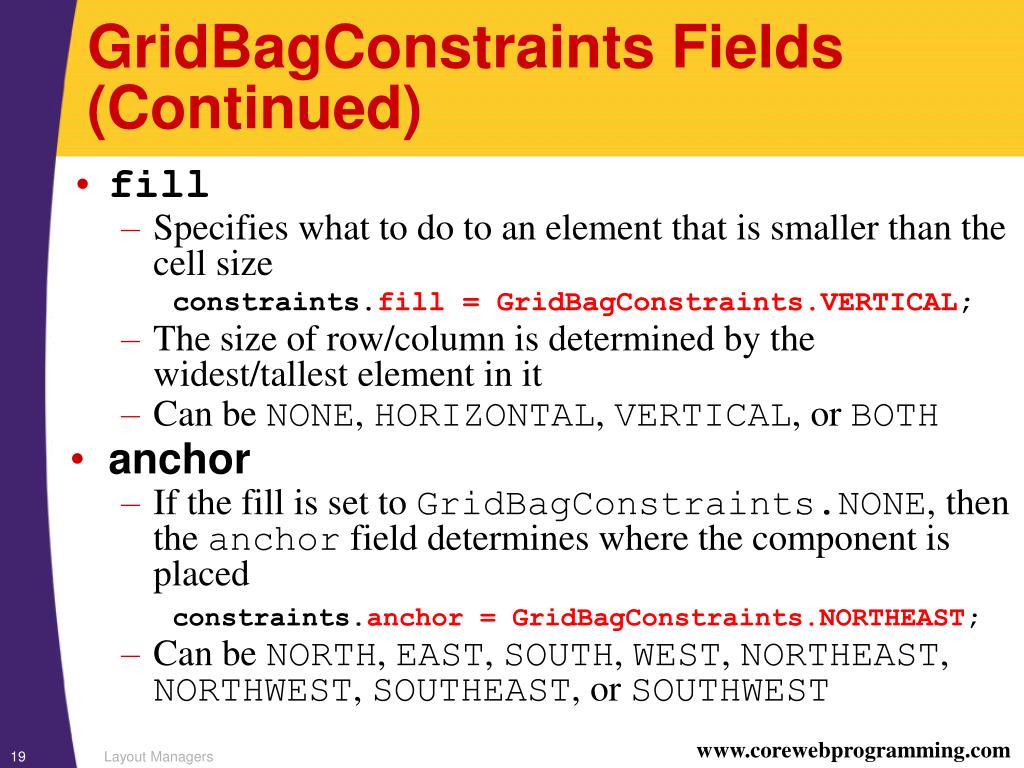 GridBagConstraints Fields (Continued)

• fill
– Specifies what to do to an element that is smaller than the cell size
constraints.fill = GridBagConstraints.VERTICAL;
– The size of row/column is determined by the widest/tallest element in it
– Can be NONE, HORIZONTAL, VERTICAL, or BOTH

• anchor
– If the fill is set to GridBagConstraints.NONE, then the anchor field determines where the component is placed
constraints.anchor = GridBagConstraints.NORTHEAST;
– Can be NORTH, EAST, SOUTH, WEST, NORTHEAST, NORTHWEST, SOUTHEAST, or SOUTHWEST

19 Layout Managers www.corewebprogramming.com